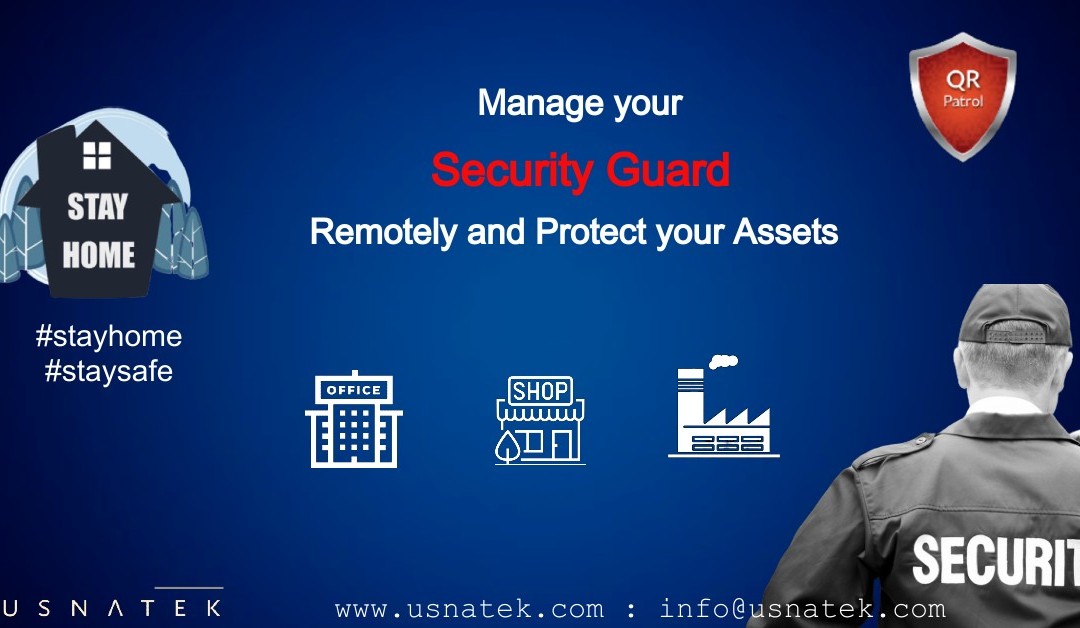 STAY HOME

#stayhome
#staysafe

Manage your

Security Guard

Remotely and Protect your Assets

QR Patrol

OFFICE

SHOP

SECURIT

USNATEK

www.usnatek.com : info@usnatek.com